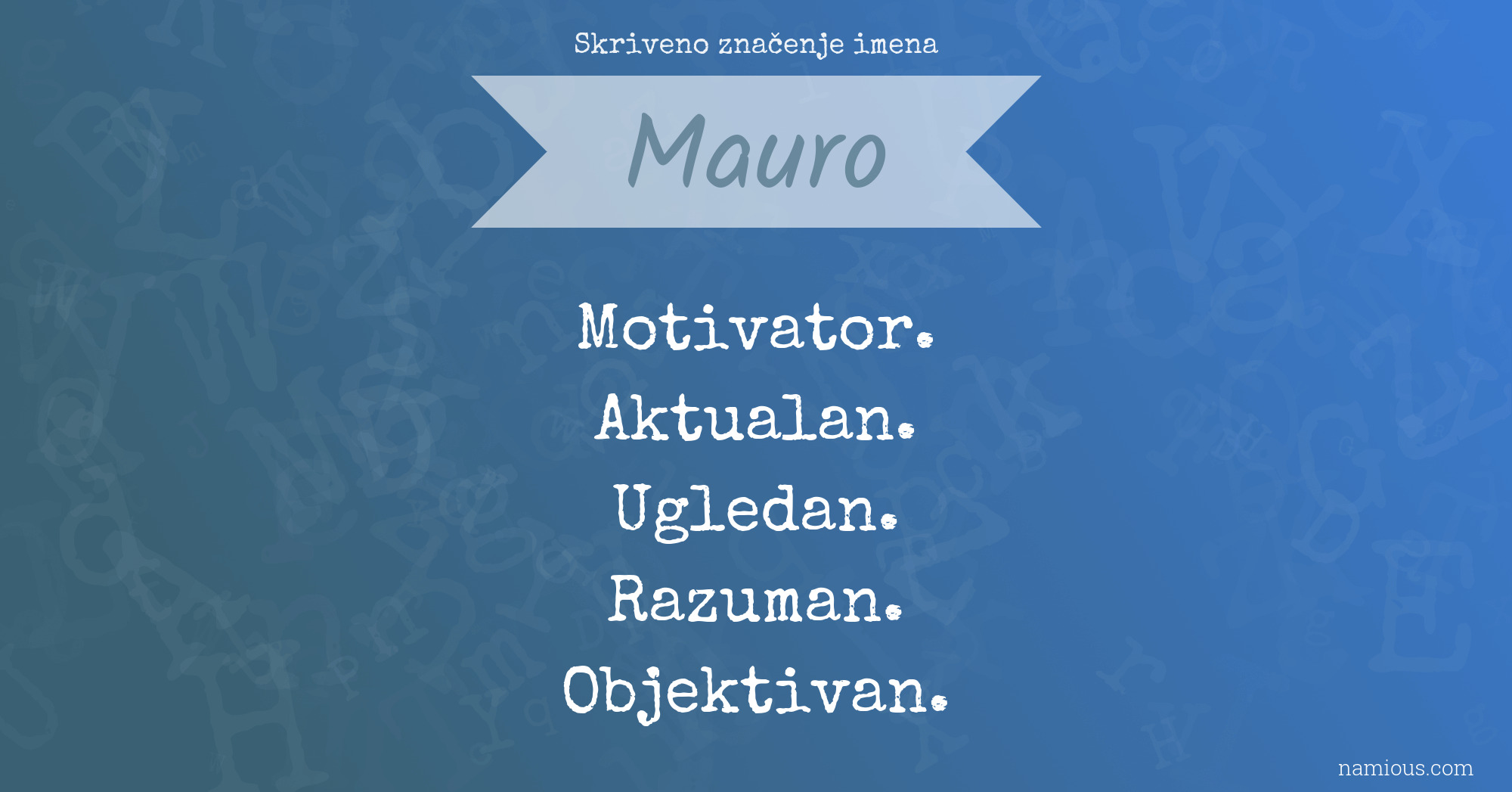 Skriveno značenje imena

Mauro

Motivator.
Aktualan.
Ugledan.
Razuman.
Objektivan.

namious.com